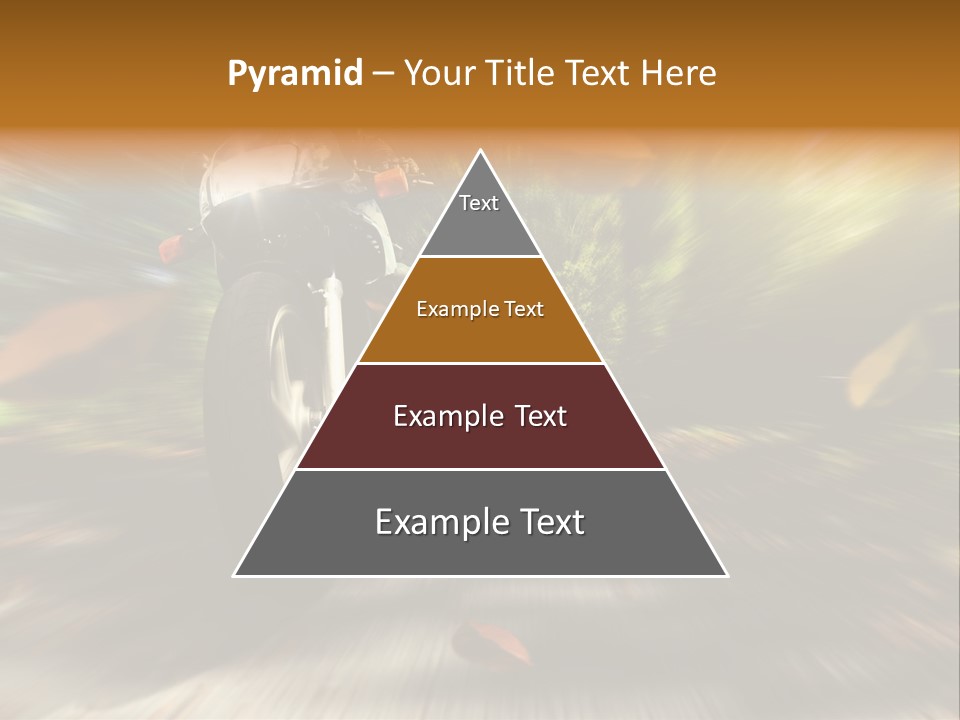 Pyramid – Your Title Text Here

Text

Example Text

Example Text

Example Text